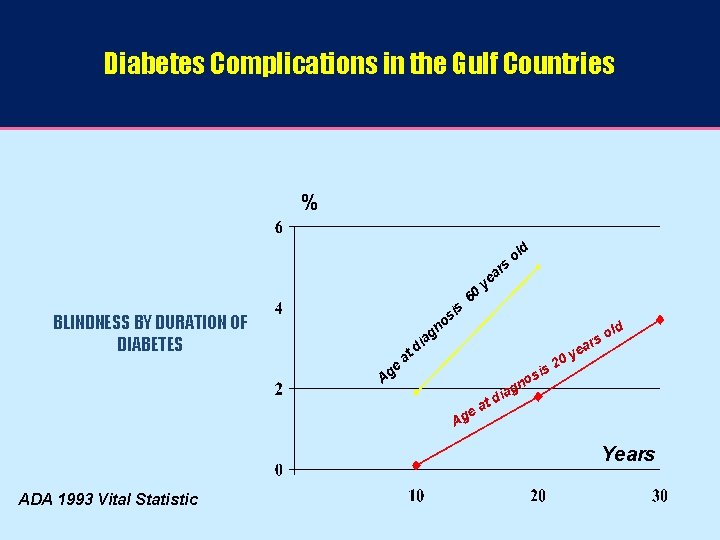 Diabetes Complications in the Gulf Countries

BLINDNESS BY DURATION OF DIABETES

%

6

4

2

0

Age at diagnosis 60 years old

Age at diagnosis 20 years old

Years

10

20

30

ADA 1993 Vital Statistic